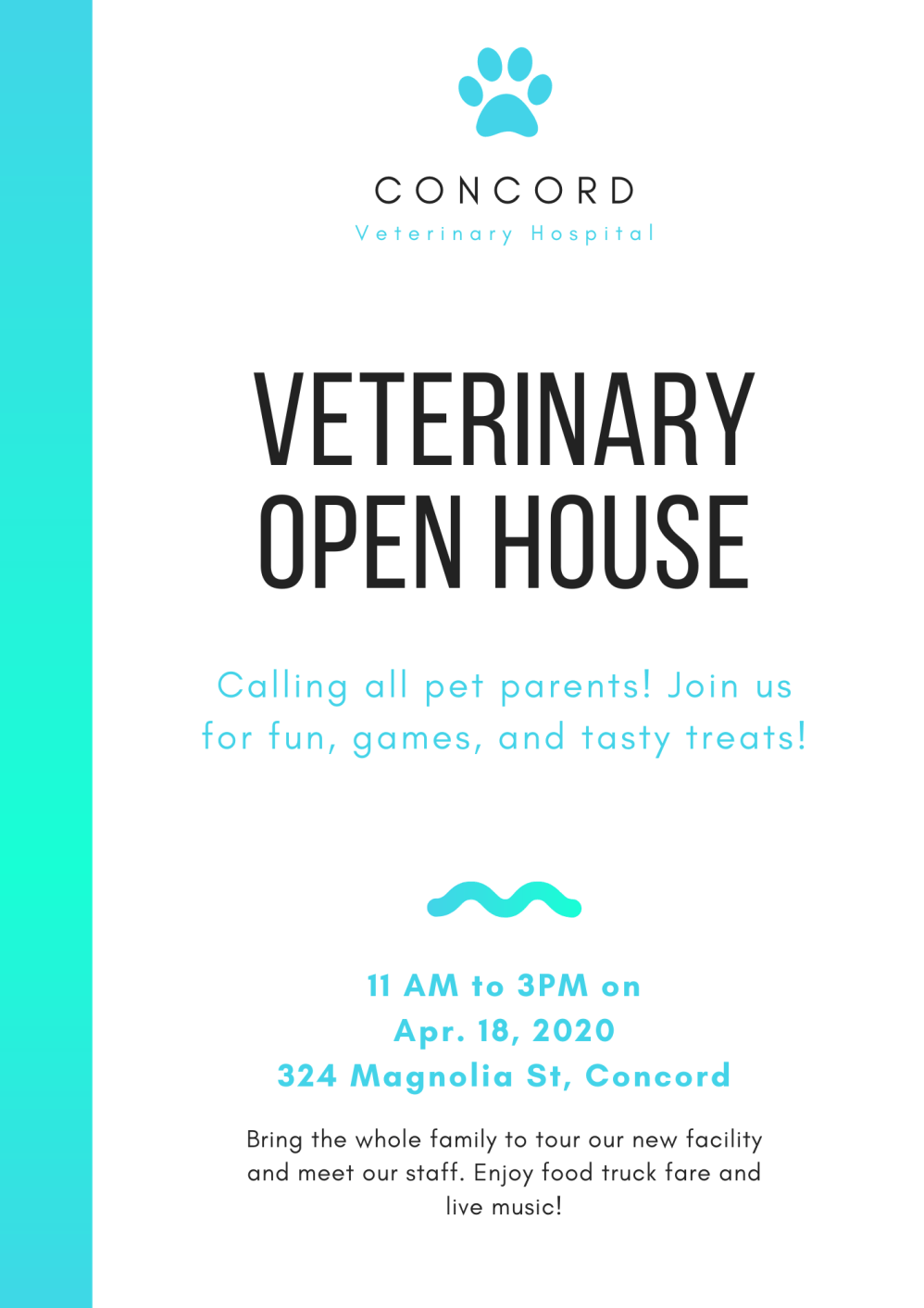 CONCORD
Veterinary Hospital

VETERINARY OPEN HOUSE

Calling all pet parents! Join us for fun, games, and tasty treats!

11 AM to 3PM on
Apr. 18, 2020
324 Magnolia St, Concord

Bring the whole family to tour our new facility and meet our staff. Enjoy food truck fare and live music!